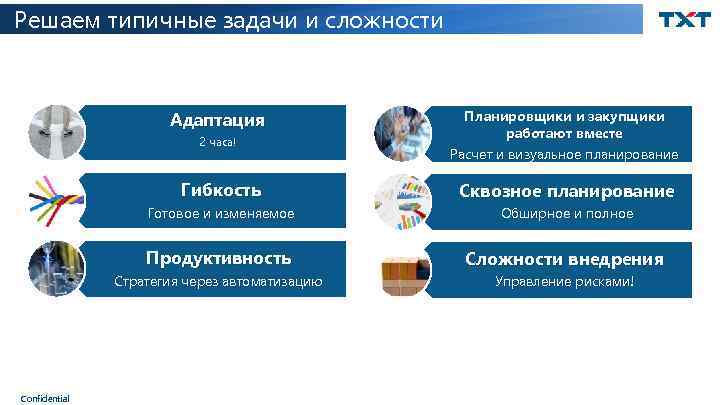 Решаем типичные задачи и сложности

TXT

Адаптация
2 часа!

Гибкость
Готовое и изменяемое

Продуктивность
Стратегия через автоматизацию

Планировщики и закупщики работают вместе
Расчет и визуальное планирование

Сквозное планирование
Обширное и полное

Сложности внедрения
Управление рисками!

Confidential